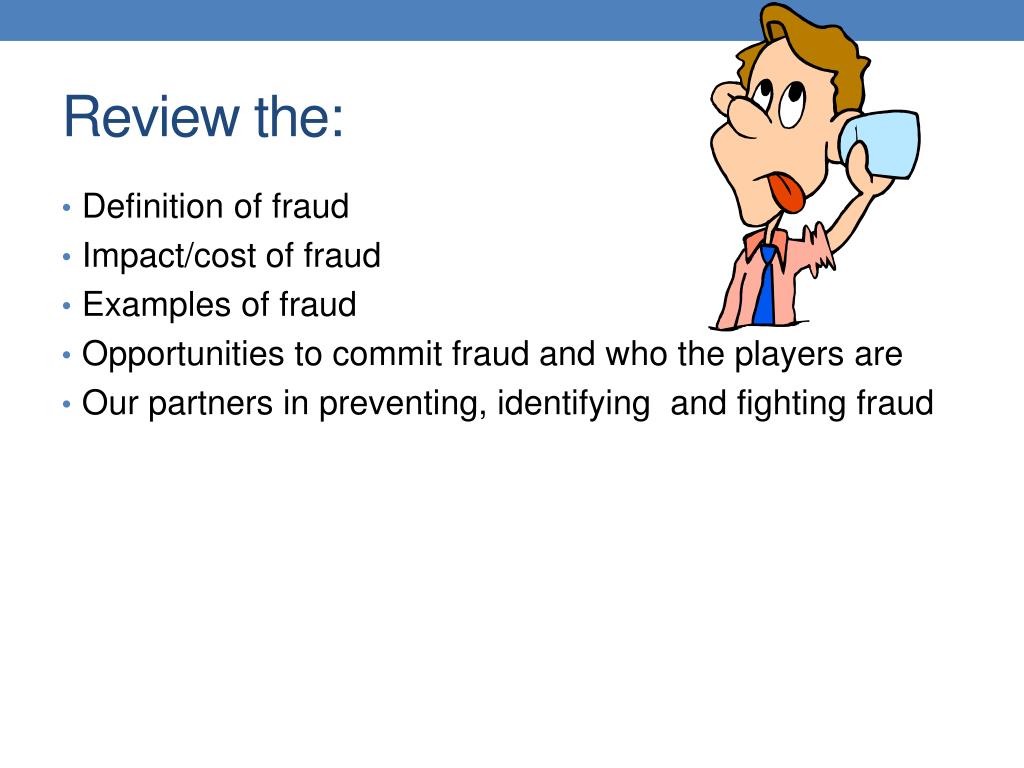 Review the:

• Definition of fraud
• Impact/cost of fraud
• Examples of fraud
• Opportunities to commit fraud and who the players are
• Our partners in preventing, identifying  and fighting fraud